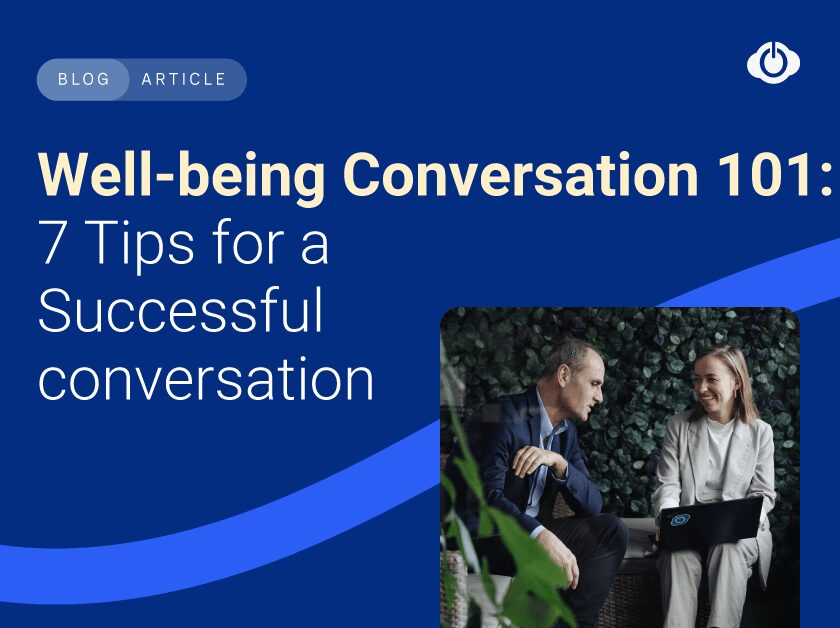 BLOG ARTICLE

Well-being Conversation 101:
7 Tips for a Successful conversation